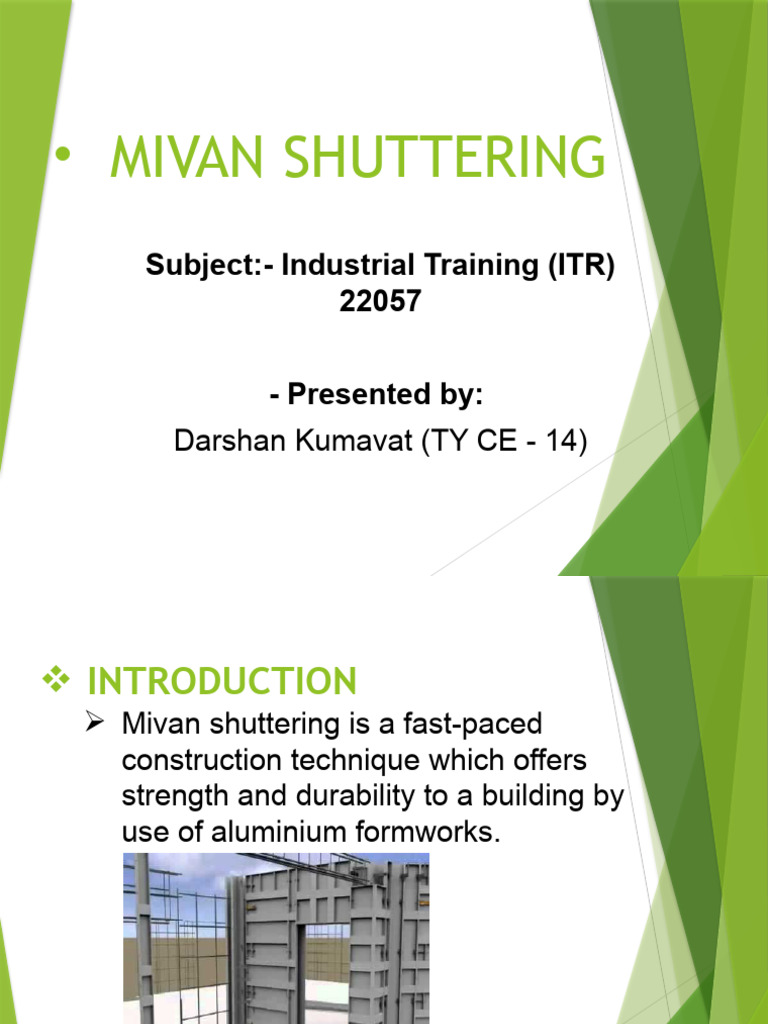 • MIVAN SHUTTERING

Subject:- Industrial Training (ITR) 22057

- Presented by:
Darshan Kumavat (TY CE - 14)

❖ INTRODUCTION

➢ Mivan shuttering is a fast-paced construction technique which offers strength and durability to a building by use of aluminium formworks.